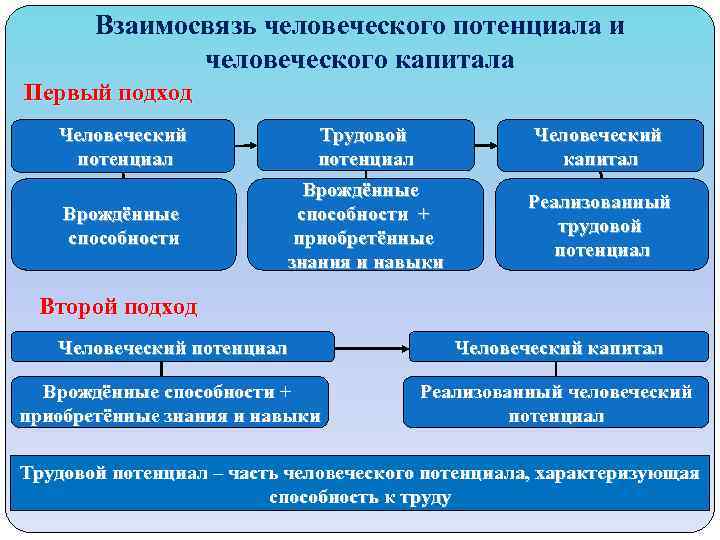 Взаимосвязь человеческого потенциала и человеческого капитала

Первый подход

Человеческий потенциал

Трудовой потенциал

Человеческий капитал

Врождённые способности

Врождённые способности + приобретённые знания и навыки

Реализованный трудовой потенциал

Второй подход

Человеческий потенциал

Человеческий капитал

Врождённые способности + приобретённые знания и навыки

Реализованный человеческий потенциал

Трудовой потенциал – часть человеческого потенциала, характеризующая способность к труду